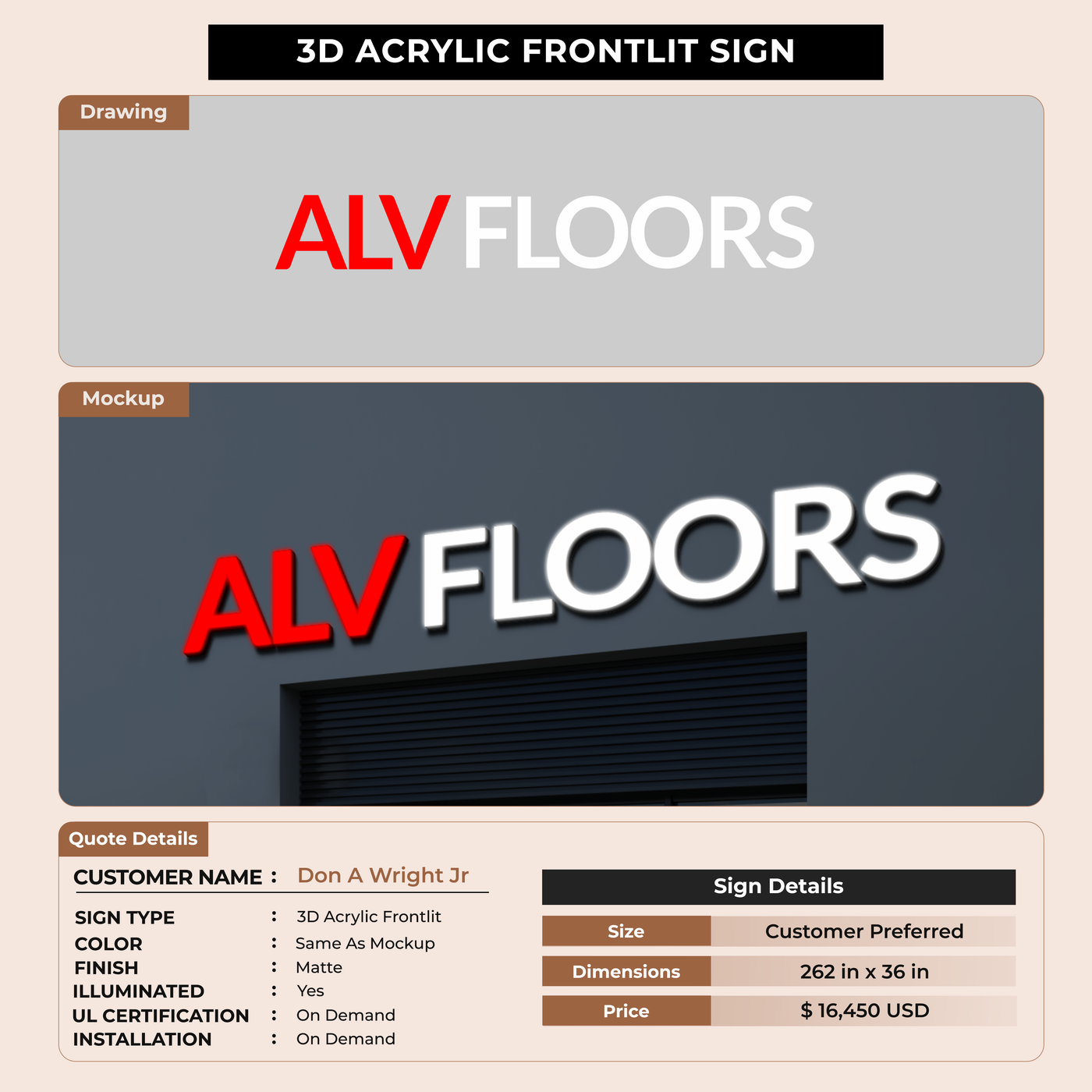 3D ACRYLIC FRONTLIT SIGN

Drawing

ALV FLOORS

Mockup

ALV FLOORS

Quote Details

CUSTOMER NAME : Don A Wright Jr

SIGN TYPE : 3D Acrylic Frontlit
COLOR : Same As Mockup
FINISH : Matte
ILLUMINATED : Yes
UL CERTIFICATION : On Demand
INSTALLATION : On Demand

Sign Details

| Size | Customer Preferred |
|---|---|
| Dimensions | 262 in x 36 in |
| Price | $ 16,450 USD |